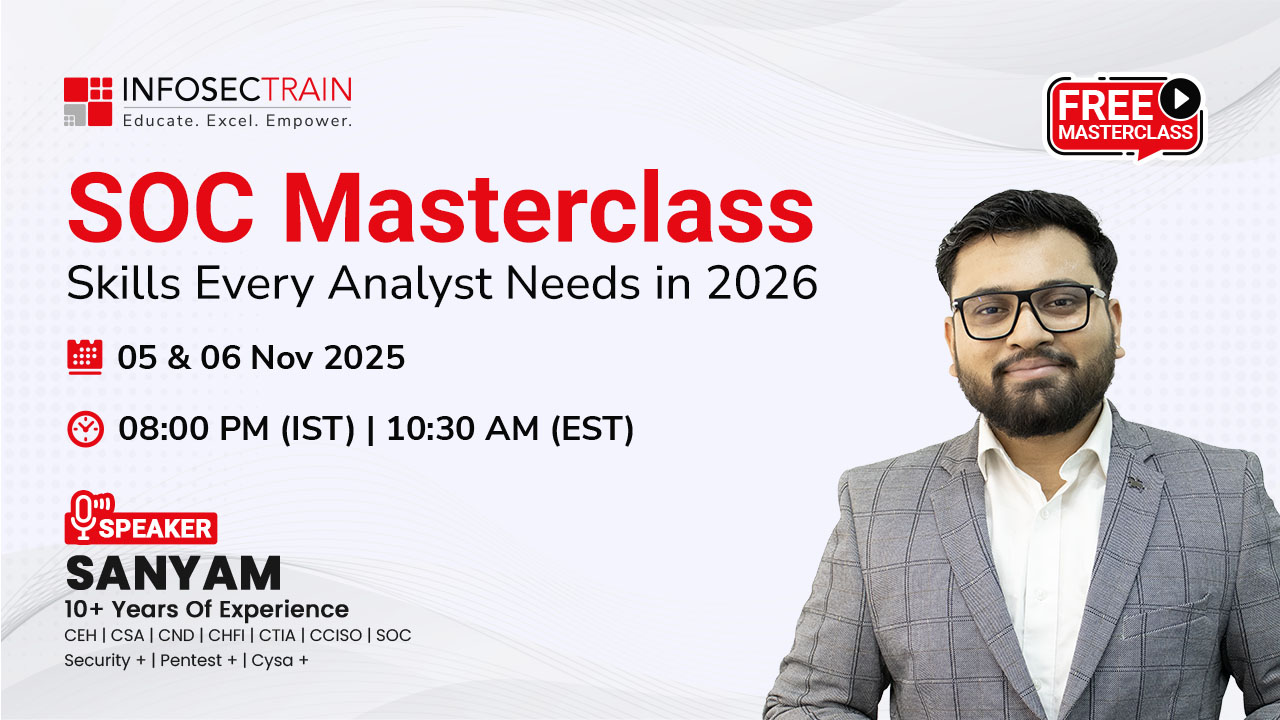 INFOSECTRAIN
Educate. Excel. Empower.

FREE MASTERCLASS

SOC Masterclass
Skills Every Analyst Needs in 2026

05 & 06 Nov 2025

08:00 PM (IST) | 10:30 AM (EST)

SPEAKER
SANYAM
10+ Years Of Experience
CEH | CSA | CND | CHFI | CTIA | CCISO | SOC
Security + | Pentest + | Cysa +